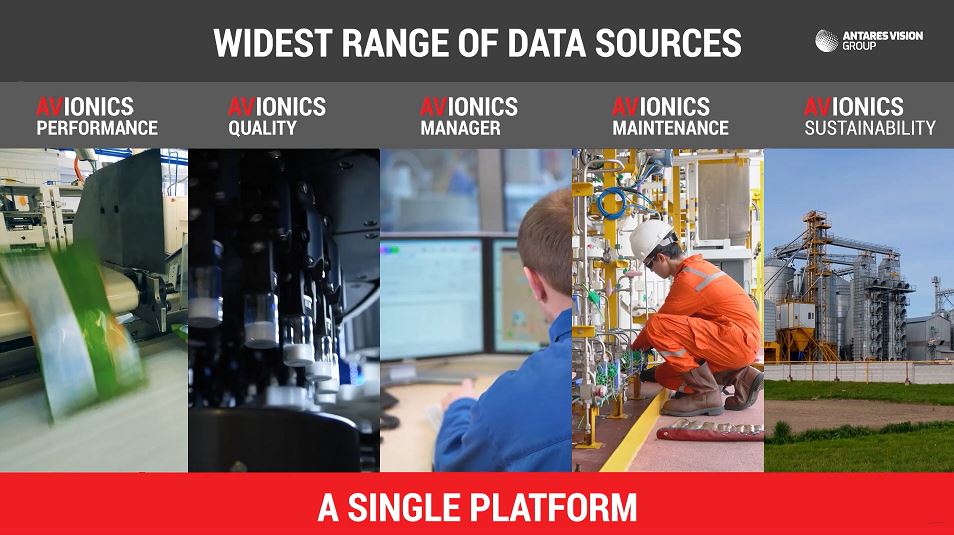 WIDEST RANGE OF DATA SOURCES

ANTARES VISION GROUP

AVIONICS PERFORMANCE

AVIONICS QUALITY

AVIONICS MANAGER

AVIONICS MAINTENANCE

AVIONICS SUSTAINABILITY

A SINGLE PLATFORM